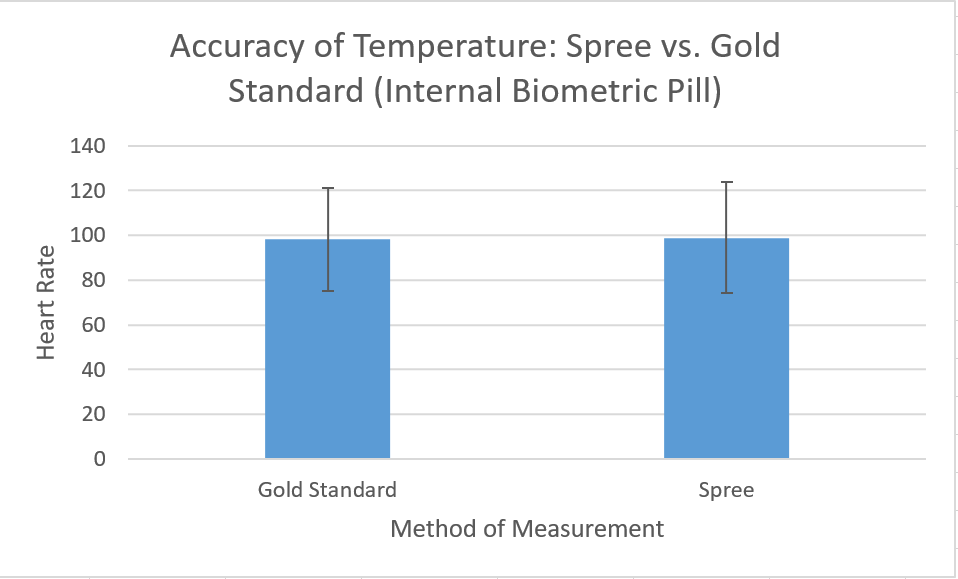 Accuracy of Temperature: Spree vs. Gold Standard (Internal Biometric Pill)

Heart Rate

140
120
100
80
60
40
20
0

Gold Standard
Spree

Method of Measurement